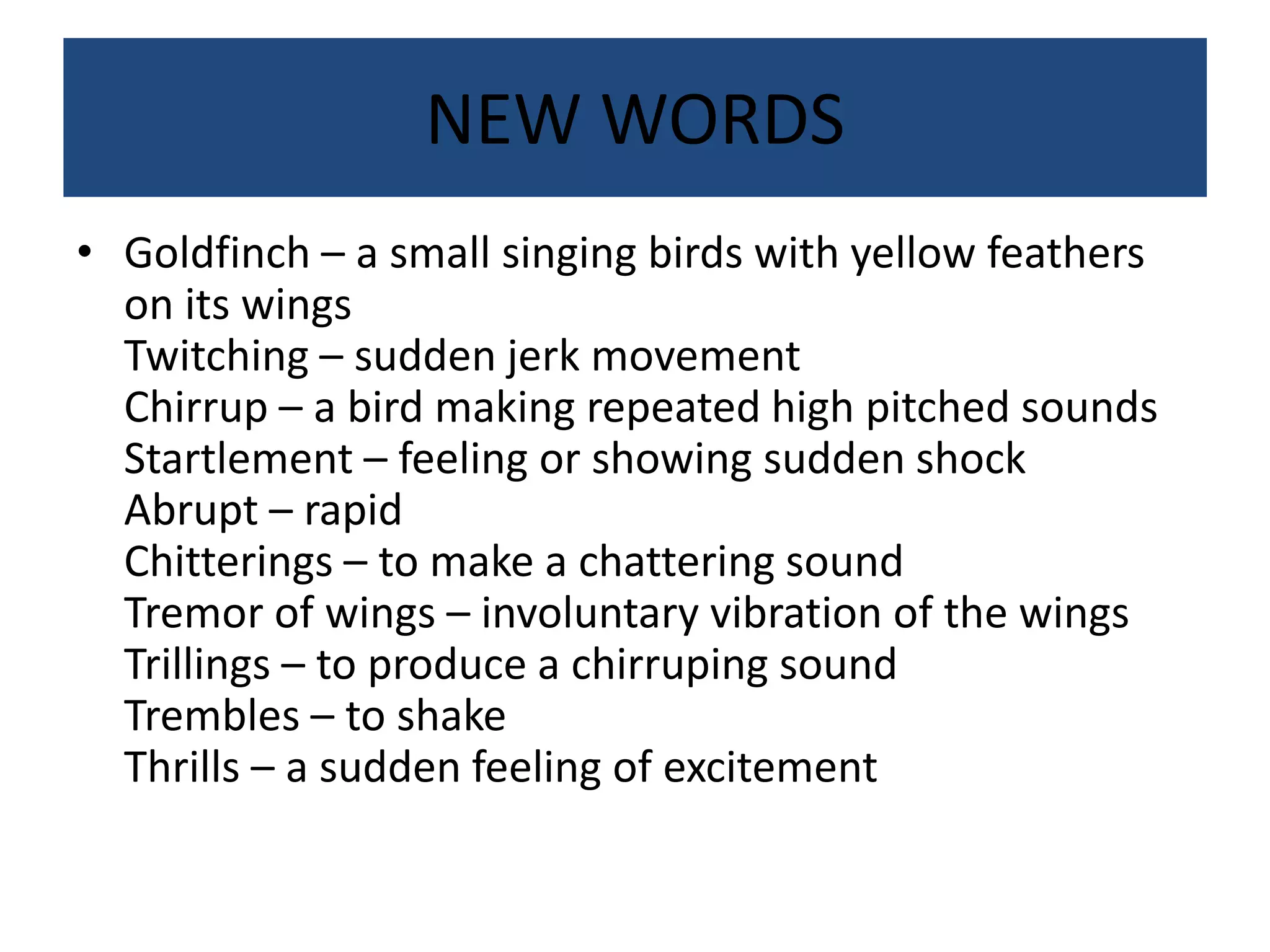 NEW WORDS

• Goldfinch – a small singing birds with yellow feathers on its wings
Twitching – sudden jerk movement
Chirrup – a bird making repeated high pitched sounds
Startlement – feeling or showing sudden shock
Abrupt – rapid
Chitterings – to make a chattering sound
Tremor of wings – involuntary vibration of the wings
Trillings – to produce a chirruping sound
Trembles – to shake
Thrills – a sudden feeling of excitement